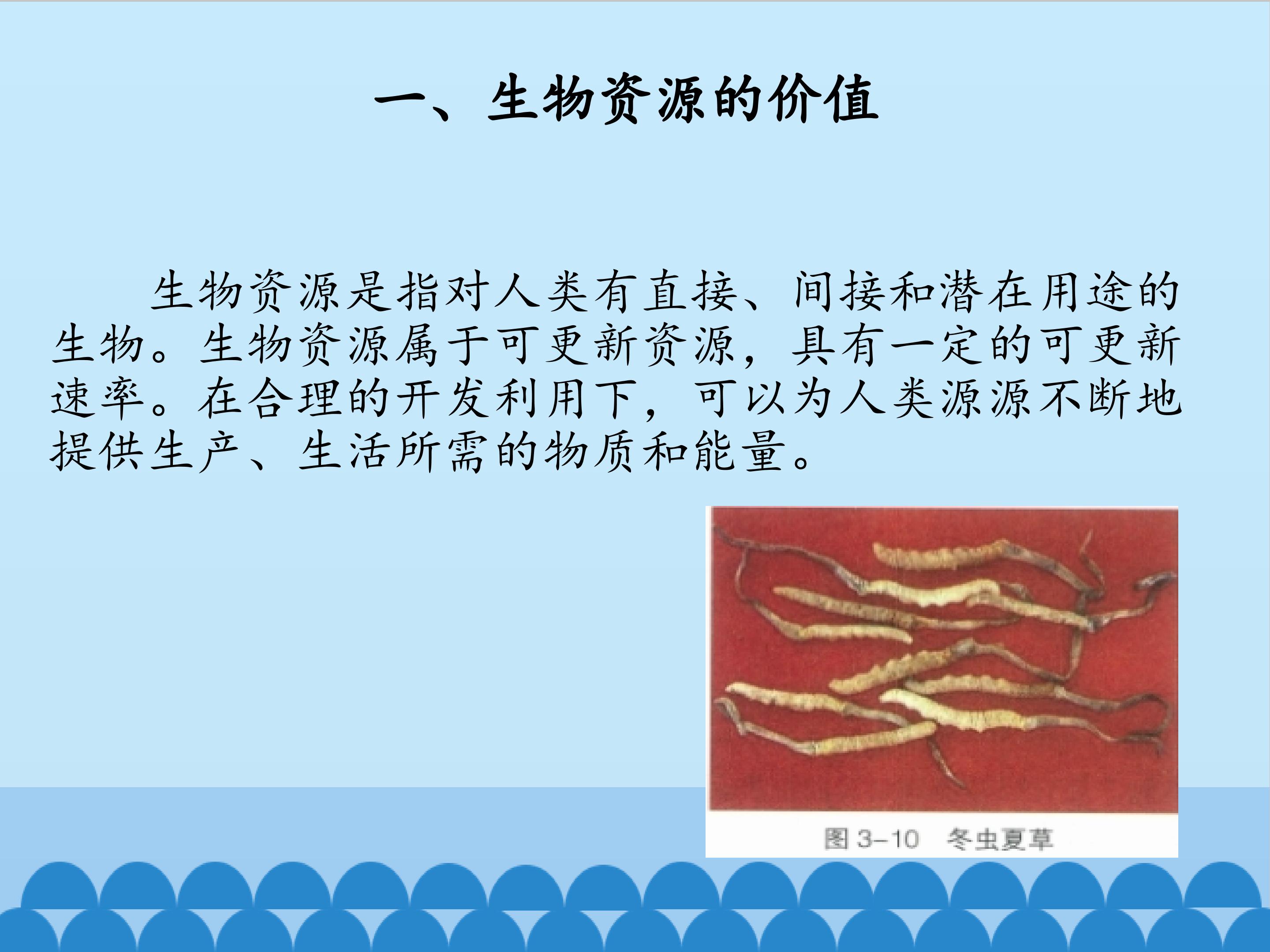 一、生物资源的价值

生物资源是指对人类有直接、间接和潜在用途的生物。生物资源属于可更新资源，具有一定的可更新速率。在合理的开发利用下，可以为人类源源不断地提供生产、生活所需的物质和能量。

图3-10 冬虫夏草